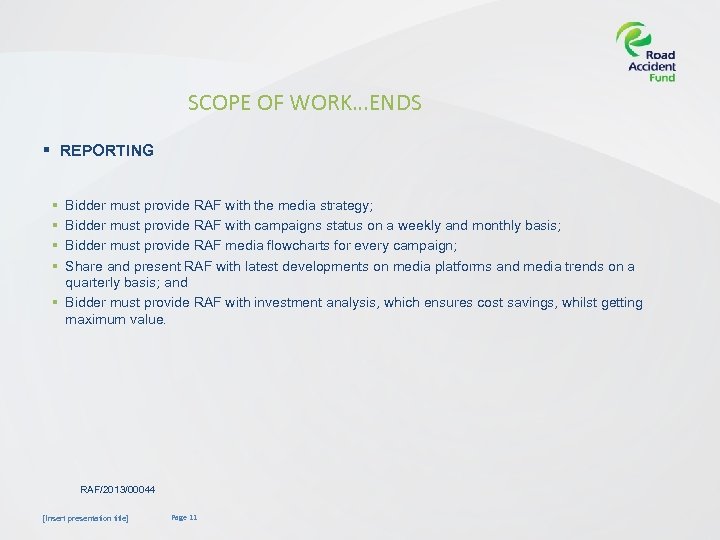 Road Accident Fund

SCOPE OF WORK…ENDS

▪ REPORTING

▪ Bidder must provide RAF with the media strategy;
▪ Bidder must provide RAF with campaigns status on a weekly and monthly basis;
▪ Bidder must provide RAF media flowcharts for every campaign;
▪ Share and present RAF with latest developments on media platforms and media trends on a quarterly basis; and
▪ Bidder must provide RAF with investment analysis, which ensures cost savings, whilst getting maximum value.

RAF/2013/00044

[Insert presentation title] Page 11